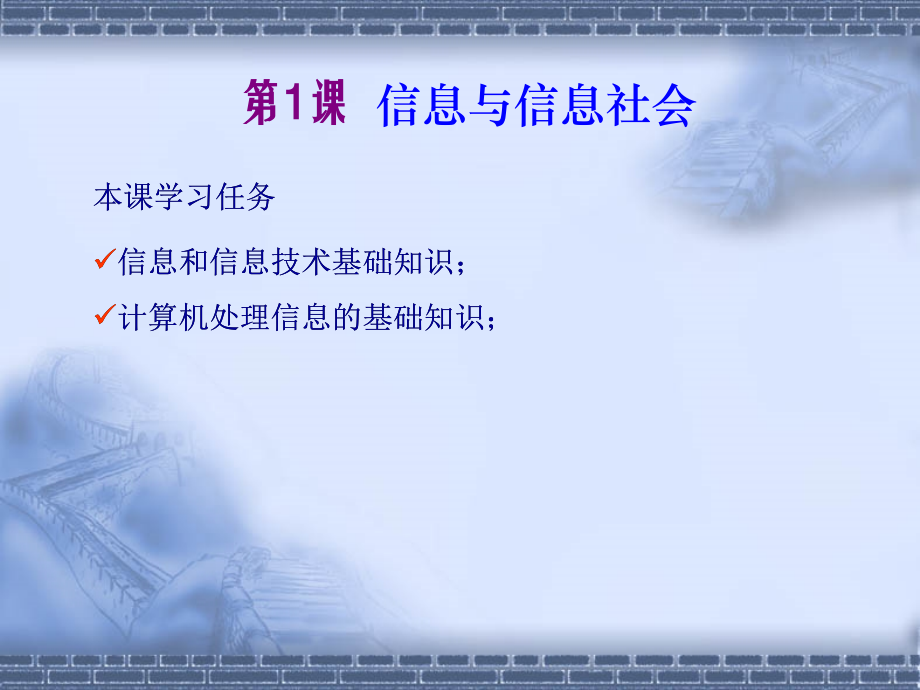 第1课 信息与信息社会

本课学习任务

✓信息和信息技术基础知识；

✓计算机处理信息的基础知识；